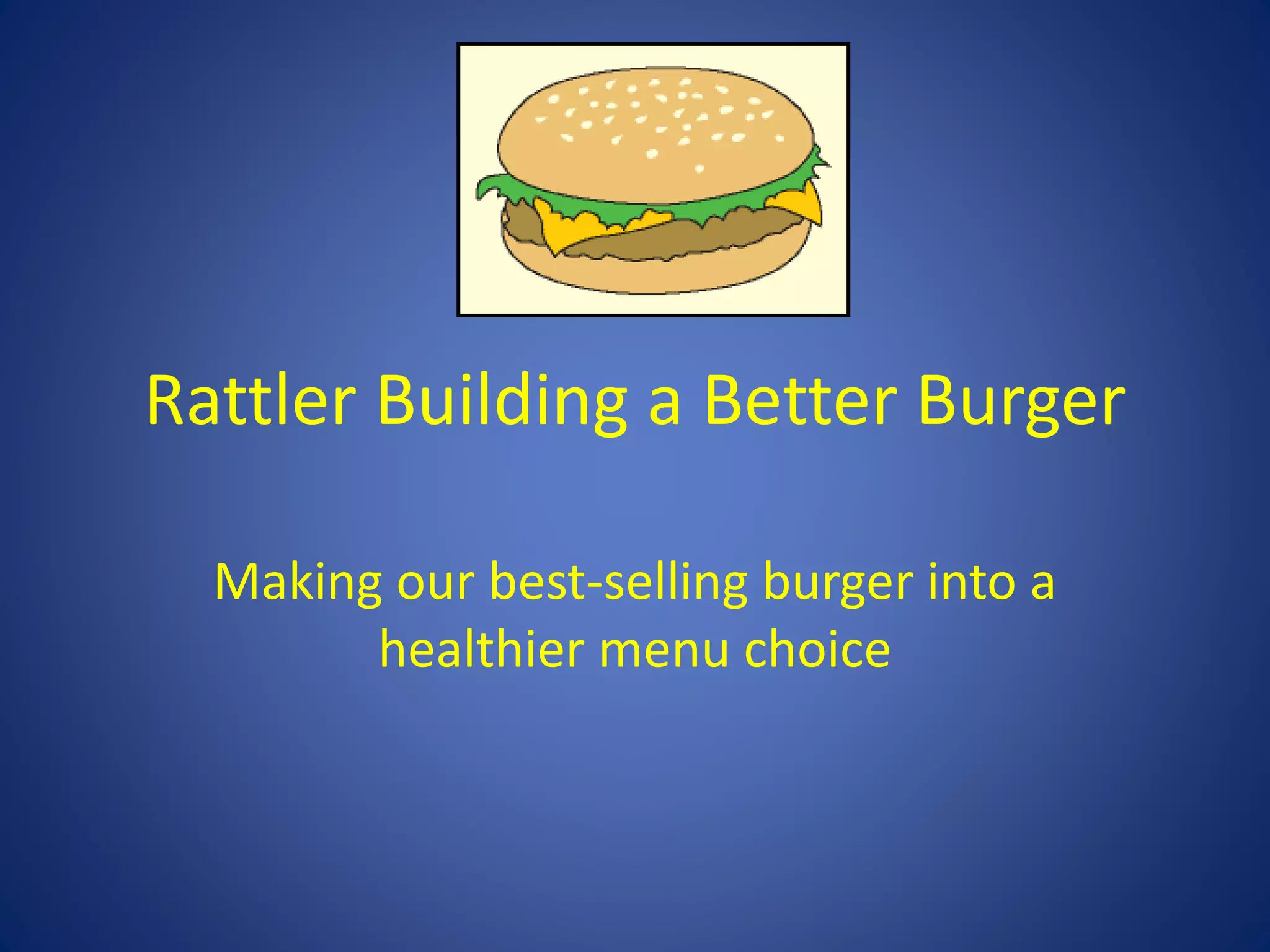 Rattler Building a Better Burger

Making our best-selling burger into a healthier menu choice